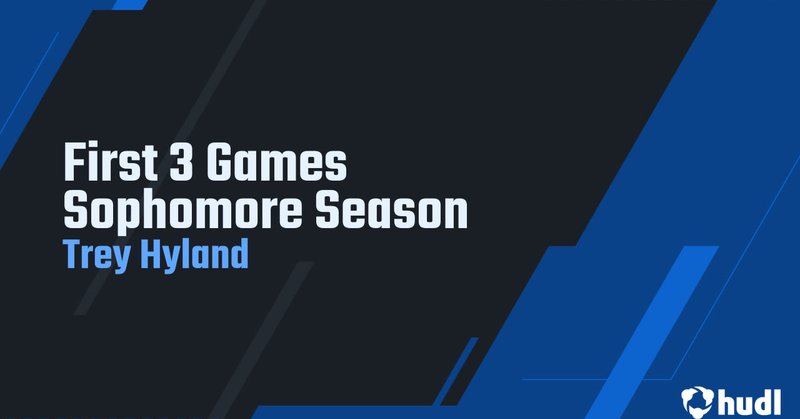 First 3 Games Sophomore Season
Trey Hyland

hudl